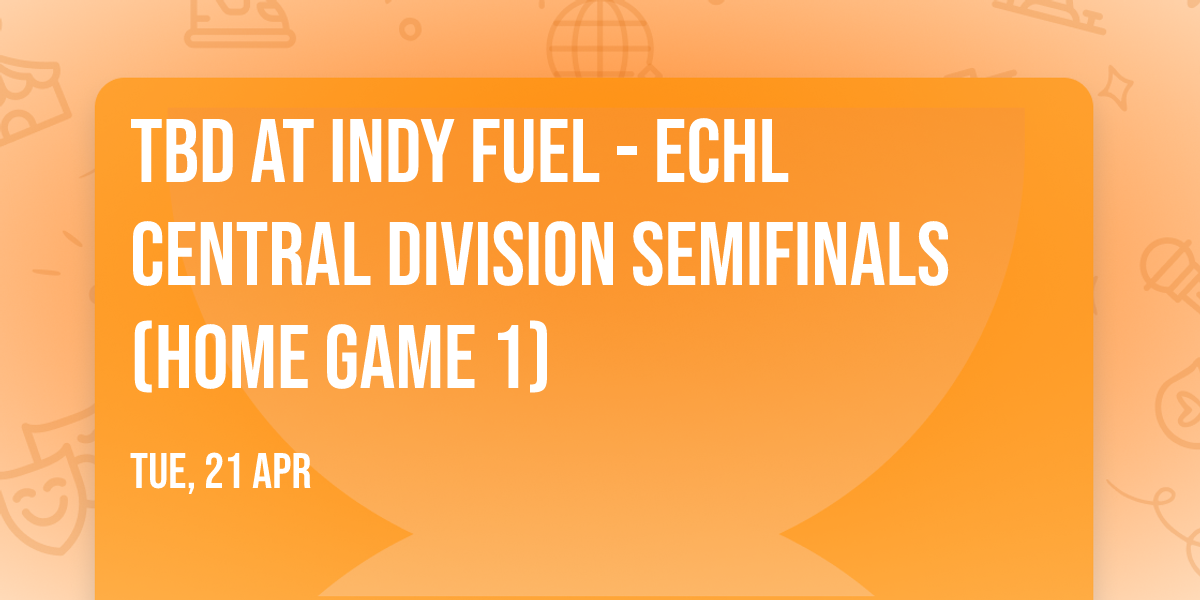 TBD AT INDY FUEL - ECHL CENTRAL DIVISION SEMIFINALS (HOME GAME 1)

TUE, 21 APR